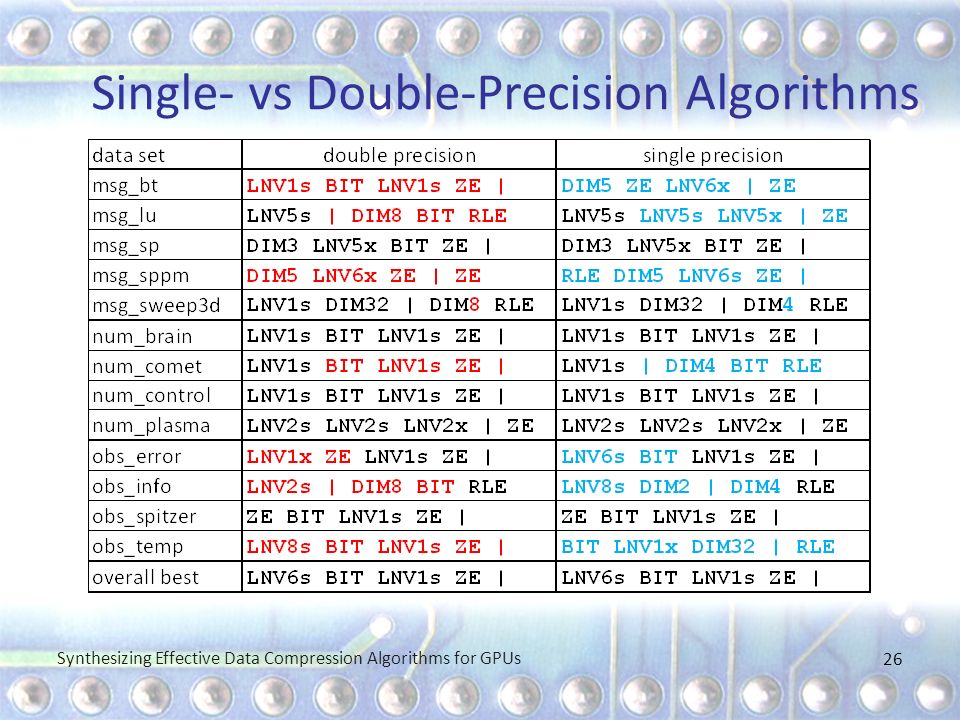 Single- vs Double-Precision Algorithms

| data set | double precision | single precision |
|---|---|---|
| msg_bt | LNV1s BIT LNV1s ZE \| | DIM5 ZE LNV6x \| ZE |
| msg_lu | LNV5s \| DIM8 BIT RLE | LNV5s LNV5s LNV5x \| ZE |
| msg_sp | DIM3 LNV5x BIT ZE \| | DIM3 LNV5x BIT ZE \| |
| msg_sppm | DIM5 LNV6x ZE \| ZE | RLE DIM5 LNV6s ZE \| |
| msg_sweep3d | LNV1s DIM32 \| DIM8 RLE | LNV1s DIM32 \| DIM4 RLE |
| num_brain | LNV1s BIT LNV1s ZE \| | LNV1s BIT LNV1s ZE \| |
| num_comet | LNV1s BIT LNV1s ZE \| | LNV1s \| DIM4 BIT RLE |
| num_control | LNV1s BIT LNV1s ZE \| | LNV1s BIT LNV1s ZE \| |
| num_plasma | LNV2s LNV2s LNV2x \| ZE | LNV2s LNV2s LNV2x \| ZE |
| obs_error | LNV1x ZE LNV1s ZE \| | LNV6s BIT LNV1s ZE \| |
| obs_info | LNV2s \| DIM8 BIT RLE | LNV8s DIM2 \| DIM4 RLE |
| obs_spitzer | ZE BIT LNV1s ZE \| | ZE BIT LNV1s ZE \| |
| obs_temp | LNV8s BIT LNV1s ZE \| | BIT LNV1x DIM32 \| RLE |
| overall best | LNV6s BIT LNV1s ZE \| | LNV6s BIT LNV1s ZE \| |

Synthesizing Effective Data Compression Algorithms for GPUs
26